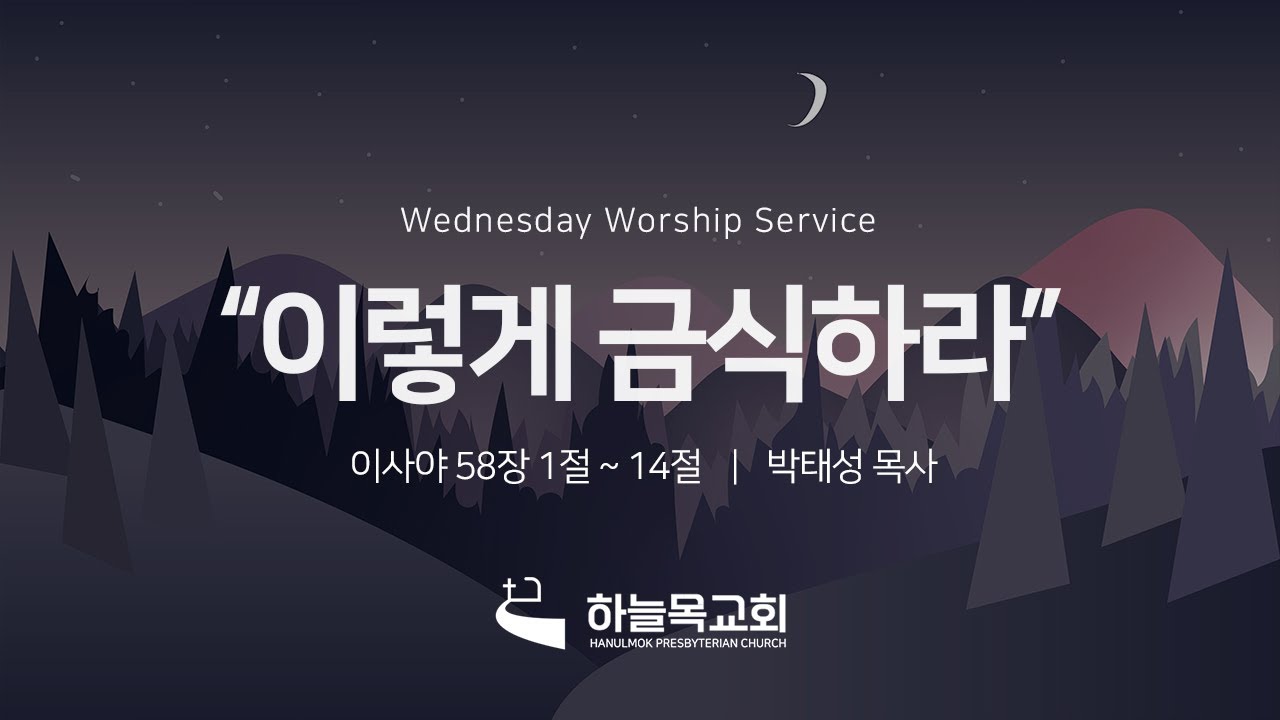 Wednesday Worship Service

“이렇게 금식하라”

이사야 58장 1절 ~ 14절 | 박태성 목사

하늘목교회
HANULMOK PRESBYTERIAN CHURCH